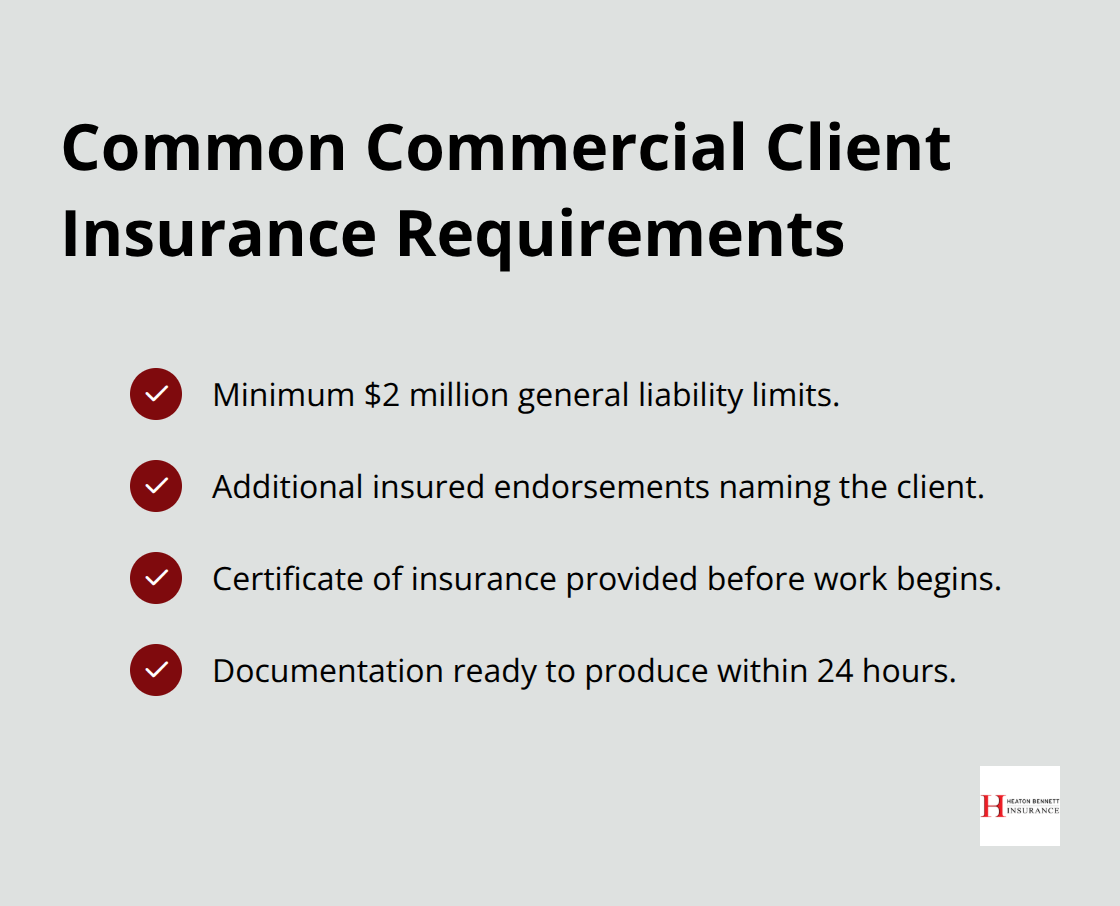 Common Commercial Client Insurance Requirements

Minimum \$2 million general liability limits.

Additional insured endorsements naming the client.

Certificate of insurance provided before work begins.

Documentation ready to produce within 24 hours.

H HEATON BENNETT INSURANCE